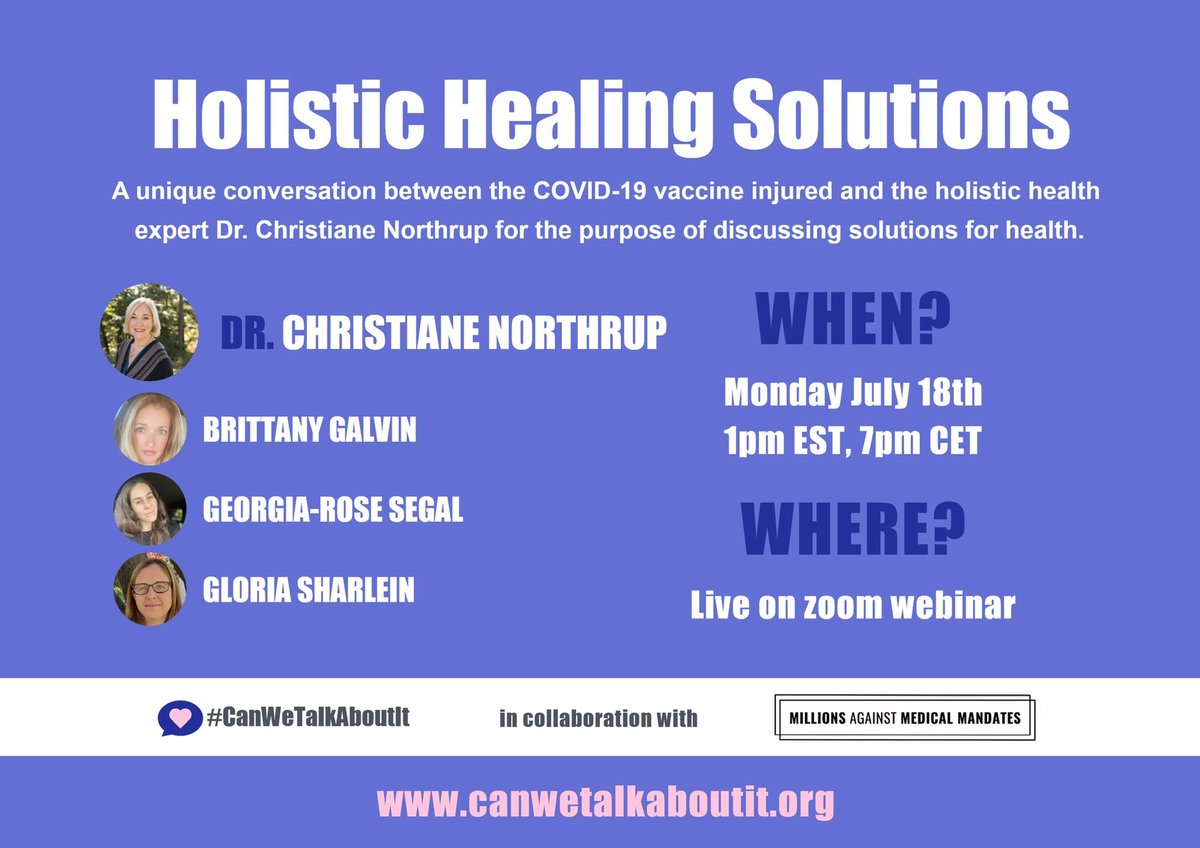 Holistic Healing Solutions

A unique conversation between the COVID-19 vaccine injured and the holistic health expert Dr. Christiane Northrup for the purpose of discussing solutions for health.

DR. CHRISTIANE NORTHRUP

BRITTANY GALVIN

GEORGIA-ROSE SEGAL

GLORIA SHARLEIN

WHEN?

Monday July 18th
1pm EST, 7pm CET

WHERE?

Live on zoom webinar

#CanWeTalkAboutIt

in collaboration with

MILLIONS AGAINST MEDICAL MANDATES

www.canwetalkaboutit.org